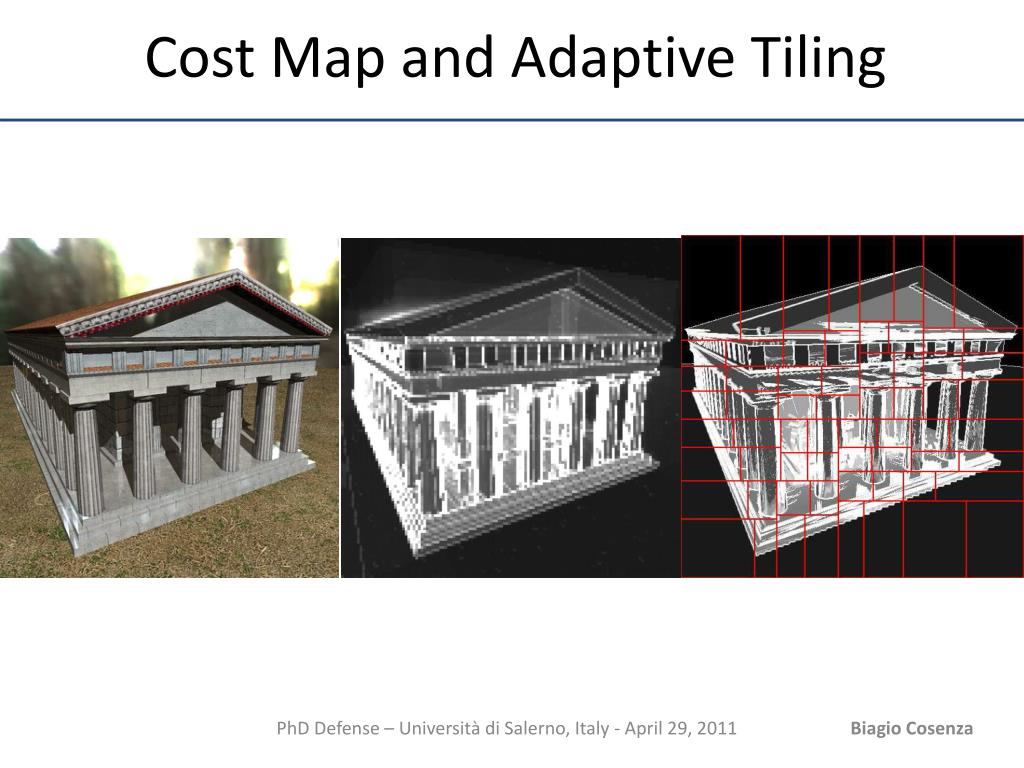 Cost Map and Adaptive Tiling

PhD Defense – Università di Salerno, Italy - April 29, 2011

Biagio Cosenza